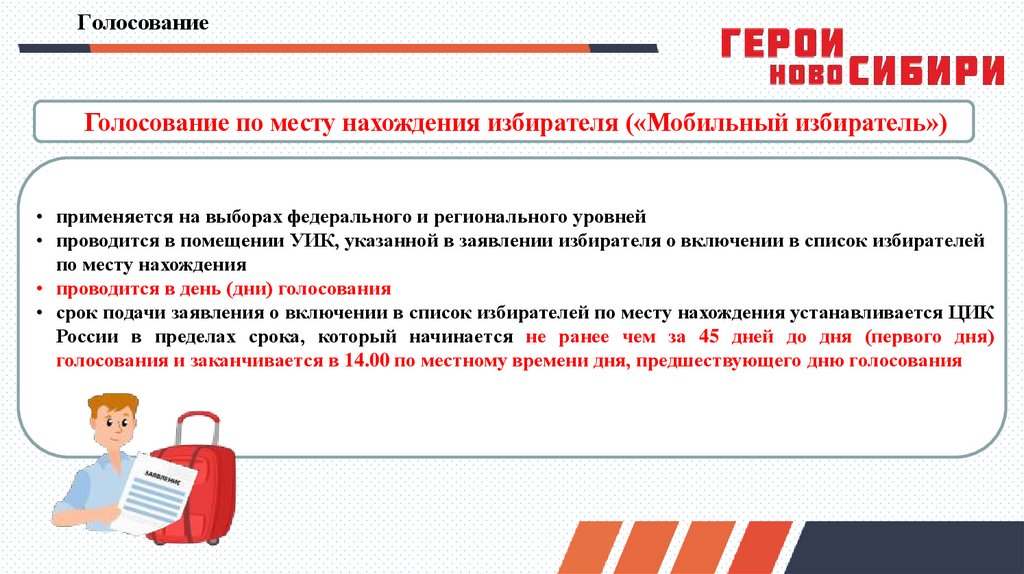 Голосование

ГЕРОИ НОВОСИБИРИ

Голосование по месту нахождения избирателя («Мобильный избиратель»)

• применяется на выборах федерального и регионального уровней
• проводится в помещении УИК, указанной в заявлении избирателя о включении в список избирателей по месту нахождения
• проводится в день (дни) голосования
• срок подачи заявления о включении в список избирателей по месту нахождения устанавливается ЦИК России в пределах срока, который начинается не ранее чем за 45 дней до дня (первого дня) голосования и заканчивается в 14.00 по местному времени дня, предшествующего дню голосования

ЗАЯВЛЕНИЕ